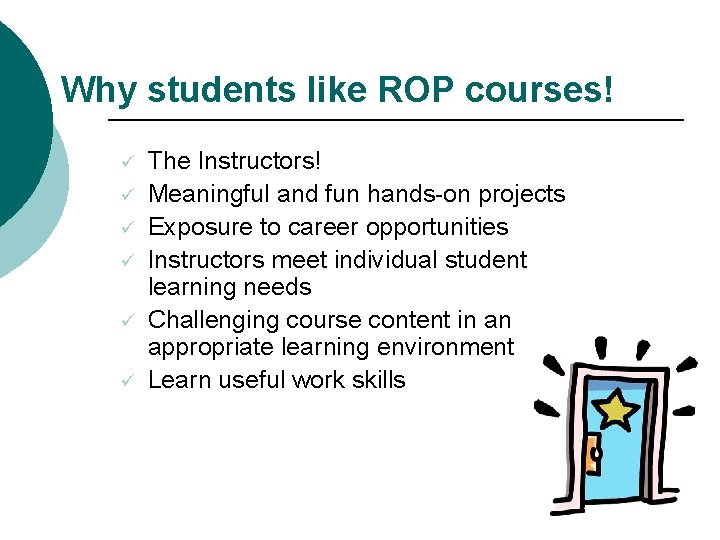 Why students like ROP courses!

✓ The Instructors!
✓ Meaningful and fun hands-on projects
✓ Exposure to career opportunities
✓ Instructors meet individual student learning needs
✓ Challenging course content in an appropriate learning environment
✓ Learn useful work skills